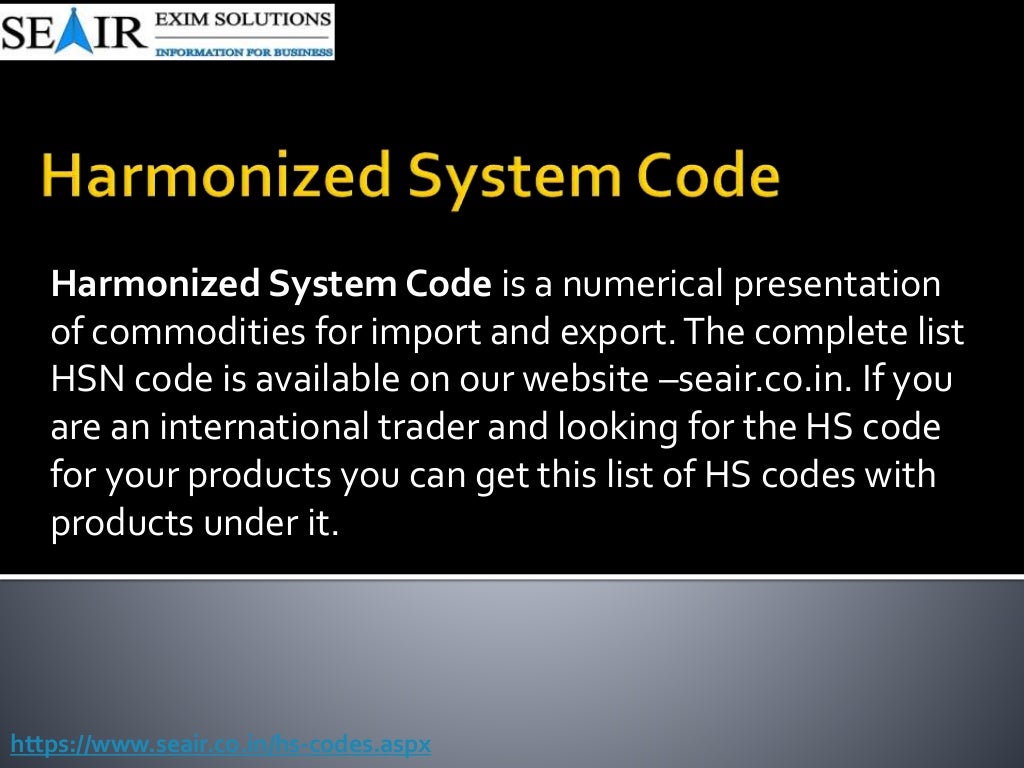 SEAIR EXIM SOLUTIONS
INFORMATION FOR BUSINESS

Harmonized System Code

Harmonized System Code is a numerical presentation of commodities for import and export. The complete list HSN code is available on our website –seair.co.in. If you are an international trader and looking for the HS code for your products you can get this list of HS codes with products under it.

https://www.seair.co.in/hs-codes.aspx